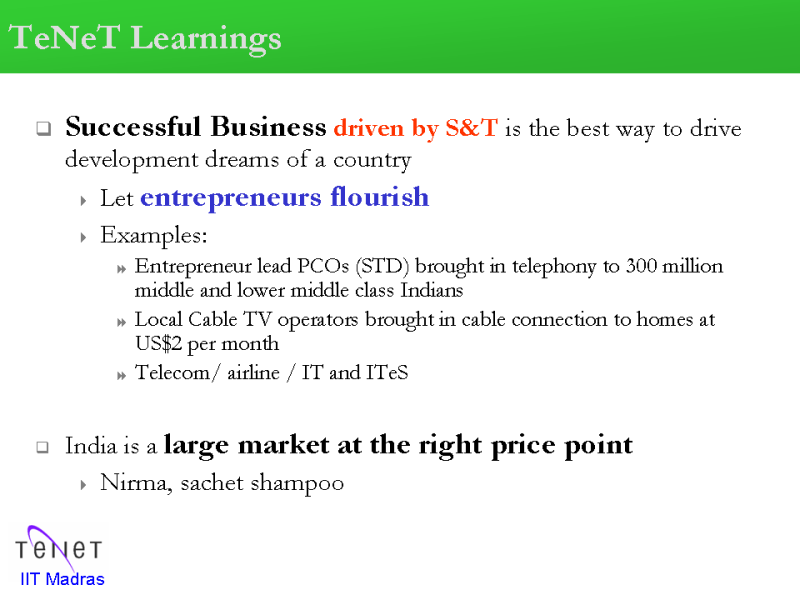 TeNeT Learnings

Successful Business driven by S&T is the best way to drive development dreams of a country

Let entrepreneurs flourish

Examples:

Entrepreneur lead PCOs (STD) brought in telephony to 300 million middle and lower middle class Indians

Local Cable TV operators brought in cable connection to homes at US$2 per month

Telecom/ airline / IT and ITeS

India is a large market at the right price point

Nirma, sachet shampoo

TeNeT
IIT Madras